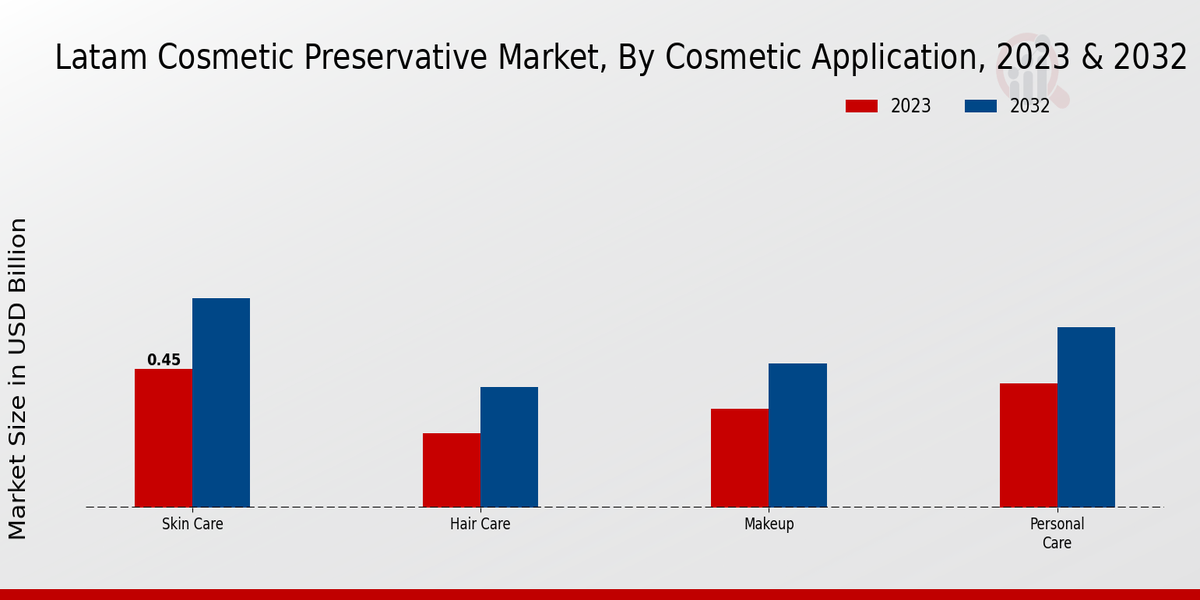 Latam Cosmetic Preservative Market, By Cosmetic Application, 2023 & 2032

2023
2032

Market Size in USD Billion

0.45

Skin Care
Hair Care
Makeup
Personal Care